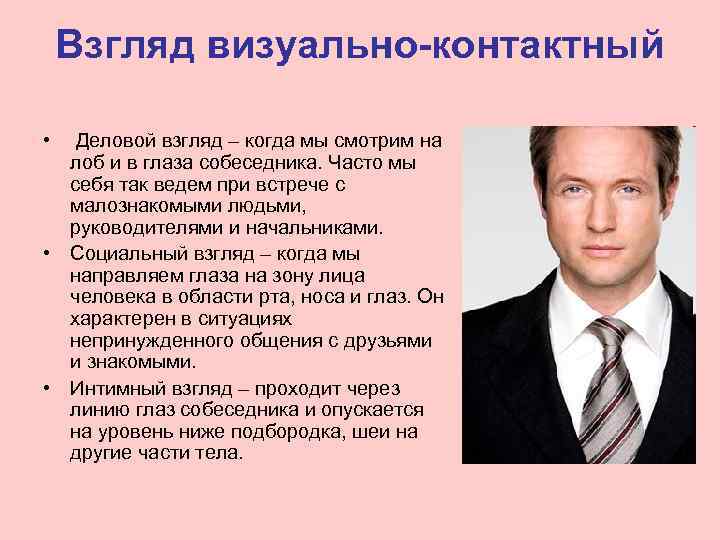 Взгляд визуально-контактный

• Деловой взгляд – когда мы смотрим на лоб и в глаза собеседника. Часто мы себя так ведем при встрече с малознакомыми людьми, руководителями и начальниками.

• Социальный взгляд – когда мы направляем глаза на зону лица человека в области рта, носа и глаз. Он характерен в ситуациях непринужденного общения с друзьями и знакомыми.

• Интимный взгляд – проходит через линию глаз собеседника и опускается на уровень ниже подбородка, шеи на другие части тела.